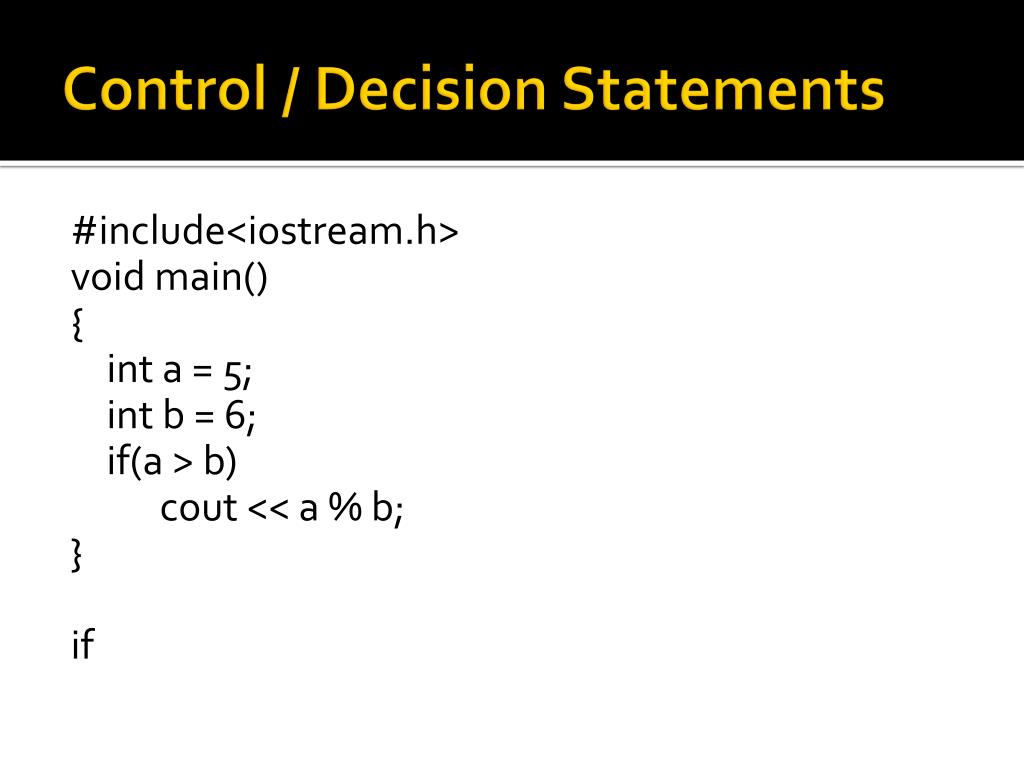 Control / Decision Statements

#include<iostream.h>
void main()
{
int a = 5;
int b = 6;
if(a > b)
cout << a % b;
}

if